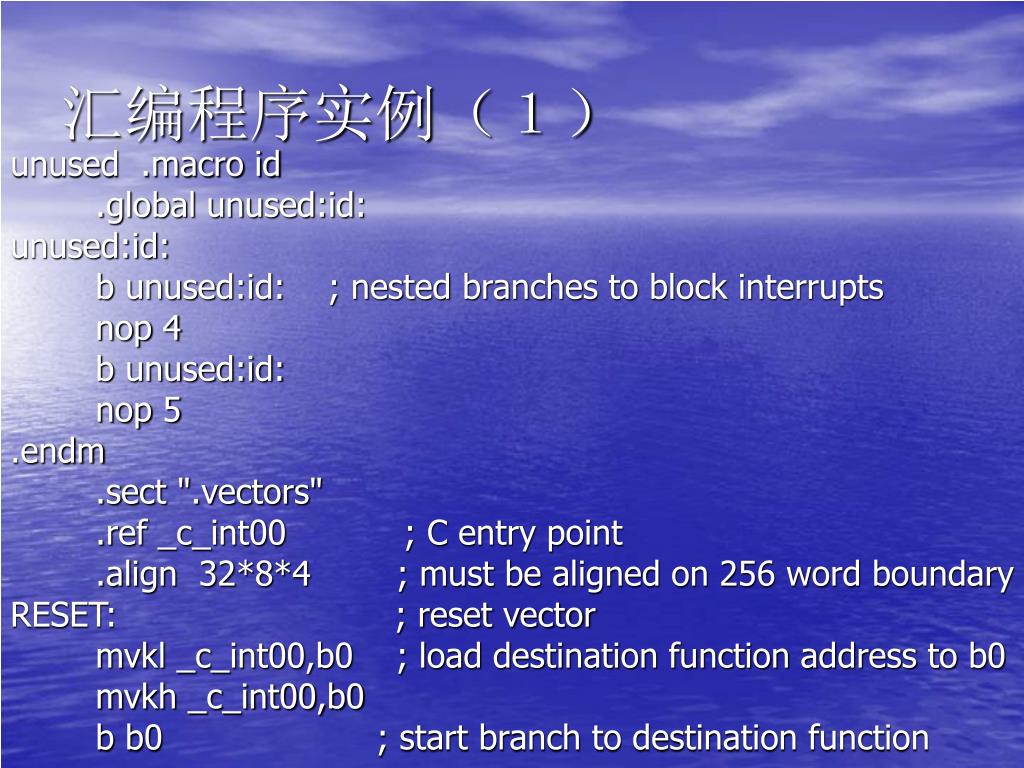 汇编程序实例（１）

unused .macro id
.global unused:id:
unused:id:
b unused:id: ; nested branches to block interrupts
nop 4
b unused:id:
nop 5
.endm
.sect ".vectors"
.ref _c_int00 ; C entry point
.align 32*8*4 ; must be aligned on 256 word boundary
RESET: ; reset vector
mvkl _c_int00,b0 ; load destination function address to b0
mvkh _c_int00,b0
b b0 ; start branch to destination function